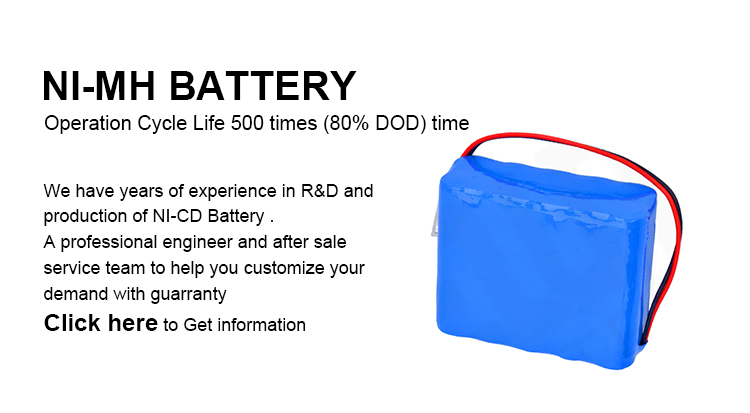 NI-MH BATTERY

Operation Cycle Life 500 times (80% DOD) time

We have years of experience in R&D and production of NI-CD Battery .
A professional engineer and after sale service team to help you customize your demand with guarranty

Click here to Get information